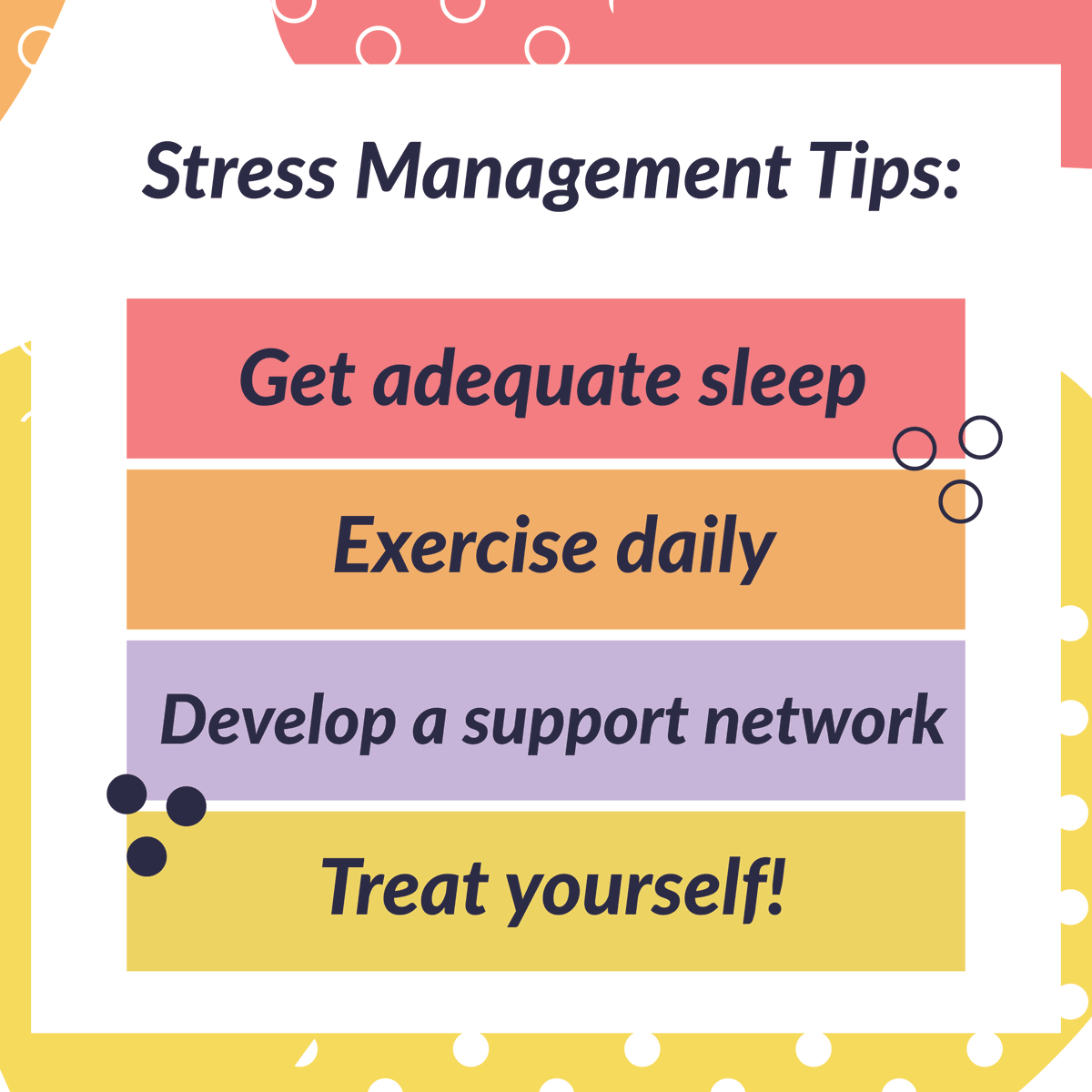 Stress Management Tips:

Get adequate sleep

Exercise daily

Develop a support network

Treat yourself!